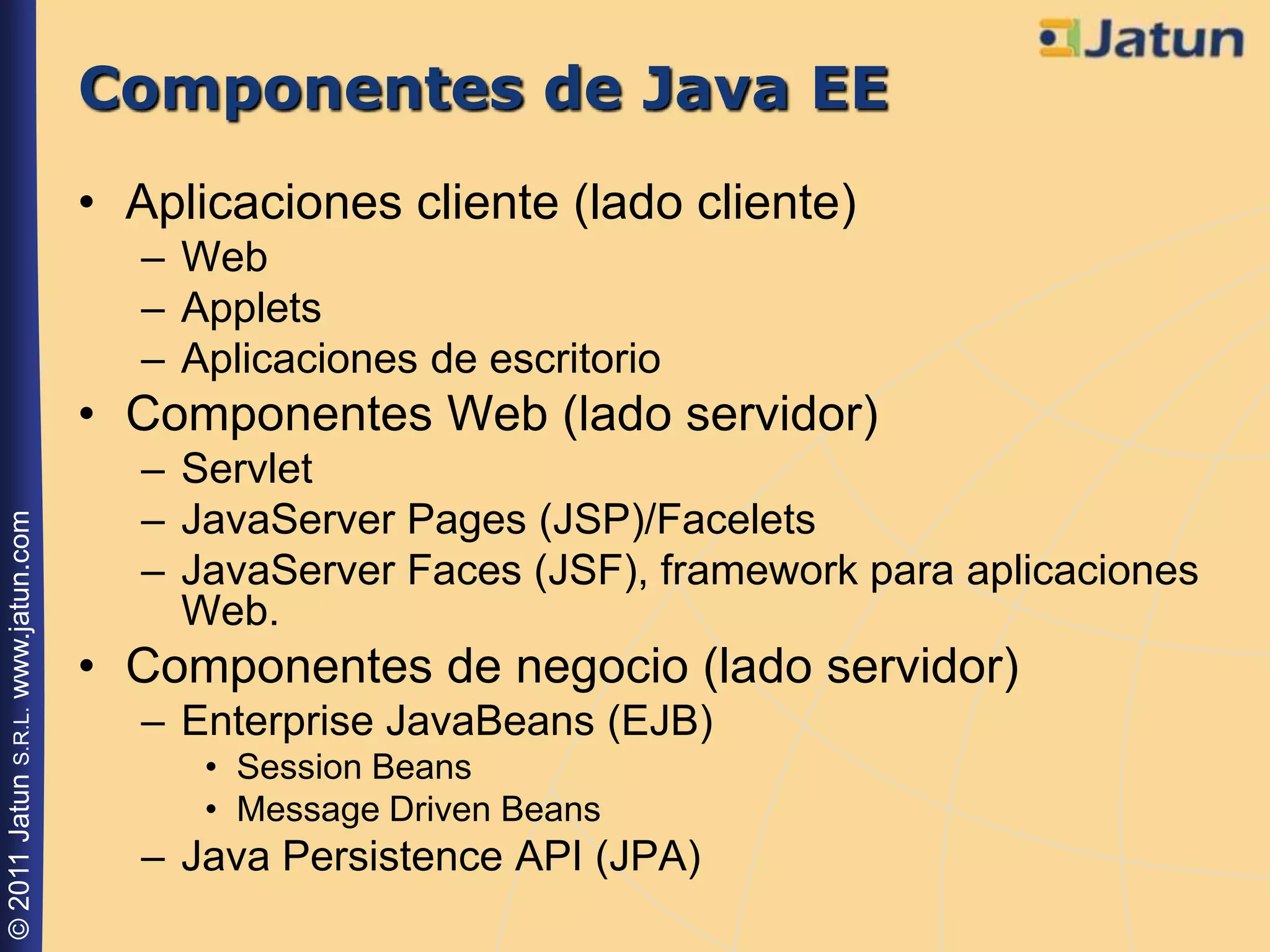 Jatun

Componentes de Java EE

• Aplicaciones cliente (lado cliente)
– Web
– Applets
– Aplicaciones de escritorio
• Componentes Web (lado servidor)
– Servlet
– JavaServer Pages (JSP)/Facelets
– JavaServer Faces (JSF), framework para aplicaciones Web.
• Componentes de negocio (lado servidor)
– Enterprise JavaBeans (EJB)
• Session Beans
• Message Driven Beans
– Java Persistence API (JPA)

© 2011 Jatun S.R.L. www.jatun.com